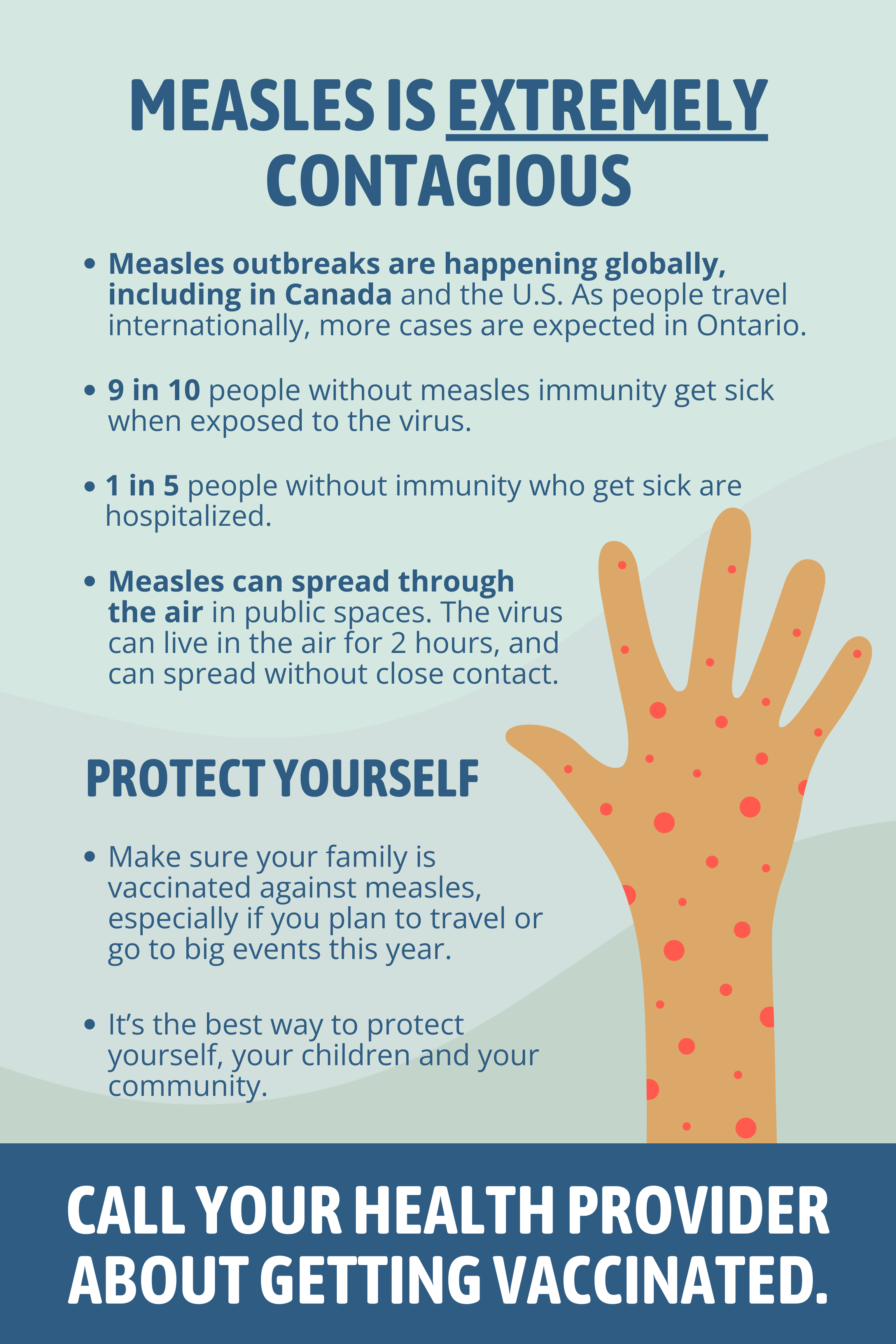 MEASLES IS EXTREMELY CONTAGIOUS

• Measles outbreaks are happening globally, including in Canada and the U.S. As people travel internationally, more cases are expected in Ontario.

• 9 in 10 people without measles immunity get sick when exposed to the virus.

• 1 in 5 people without immunity who get sick are hospitalized.

• Measles can spread through the air in public spaces. The virus can live in the air for 2 hours, and can spread without close contact.

PROTECT YOURSELF

• Make sure your family is vaccinated against measles, especially if you plan to travel or go to big events this year.

• It's the best way to protect yourself, your children and your community.

CALL YOUR HEALTH PROVIDER ABOUT GETTING VACCINATED.